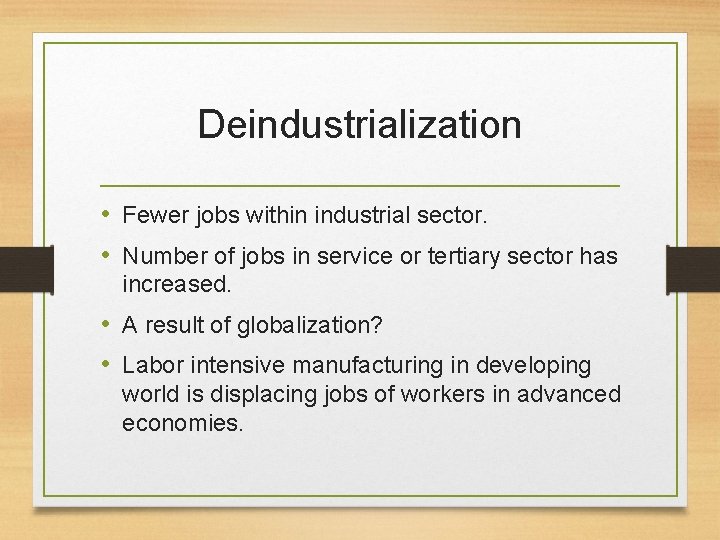 Deindustrialization

• Fewer jobs within industrial sector.
• Number of jobs in service or tertiary sector has increased.
• A result of globalization?
• Labor intensive manufacturing in developing world is displacing jobs of workers in advanced economies.